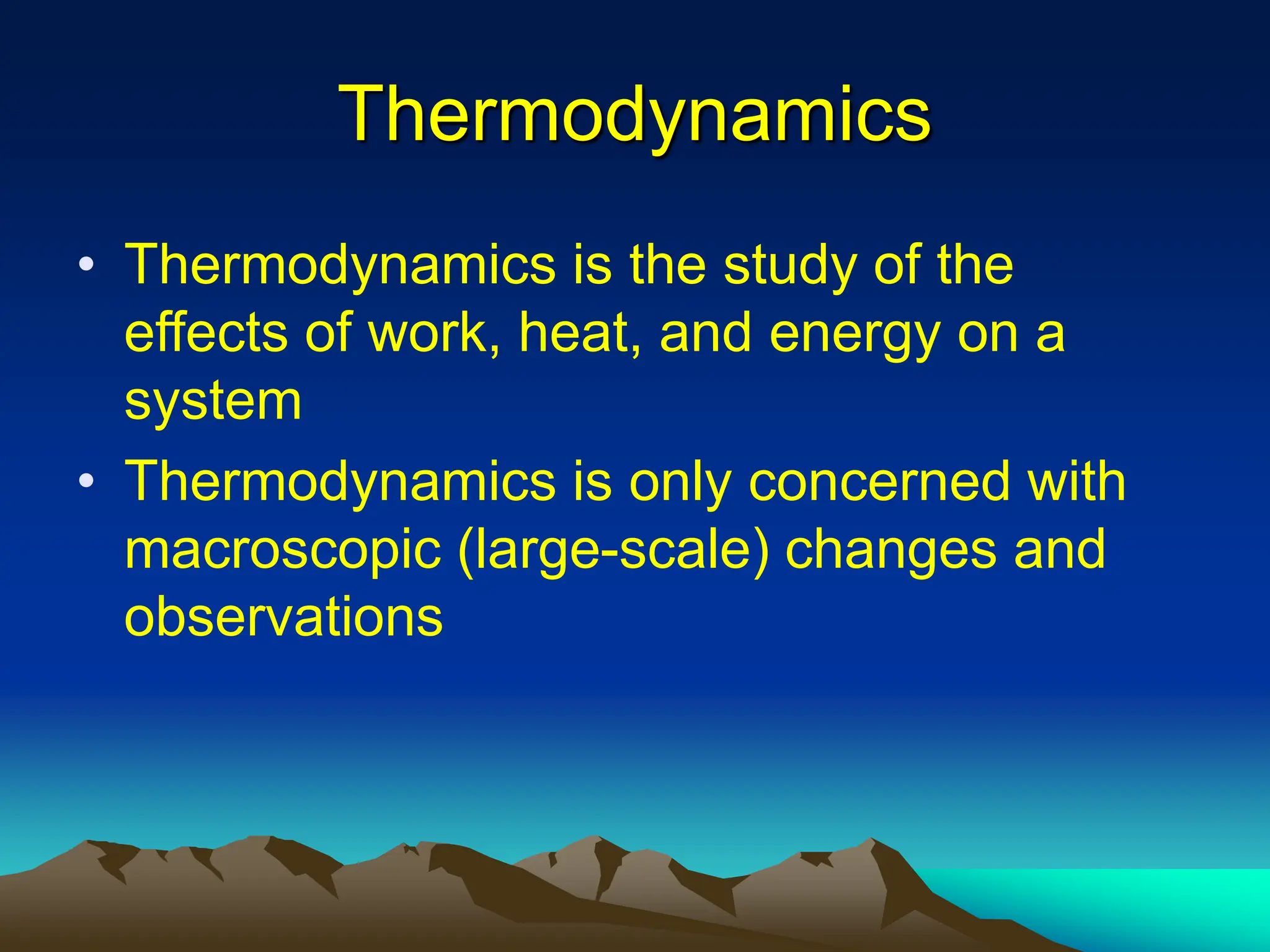 Thermodynamics

• Thermodynamics is the study of the effects of work, heat, and energy on a system

• Thermodynamics is only concerned with macroscopic (large-scale) changes and observations